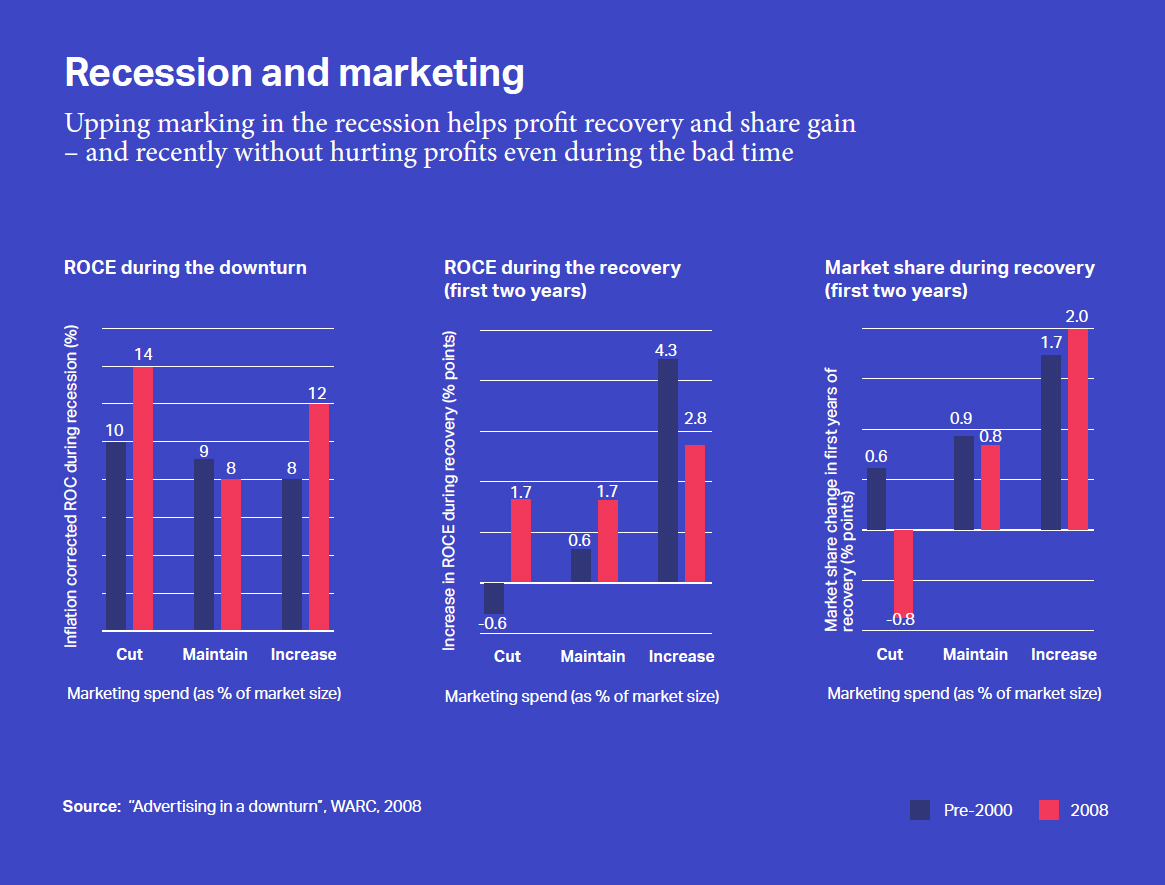 Recession and marketing

Upping marking in the recession helps profit recovery and share gain – and recently without hurting profits even during the bad time

ROCE during the downturn

Inflation corrected ROC during recession (%)

10
14
9
8
8
12

Cut
Maintain
Increase

Marketing spend (as % of market size)

ROCE during the recovery (first two years)

Increase in ROCE during recovery (% points)

-0.6
1.7
0.6
1.7
4.3
2.8

Cut
Maintain
Increase

Marketing spend (as % of market size)

Market share during recovery (first two years)

Market share change in first years of recovery (% points)

0.6
-0.8
0.9
0.8
1.7
2.0

Cut
Maintain
Increase

Marketing spend (as % of market size)

Source: "Advertising in a downturn", WARC, 2008

Pre-2000
2008